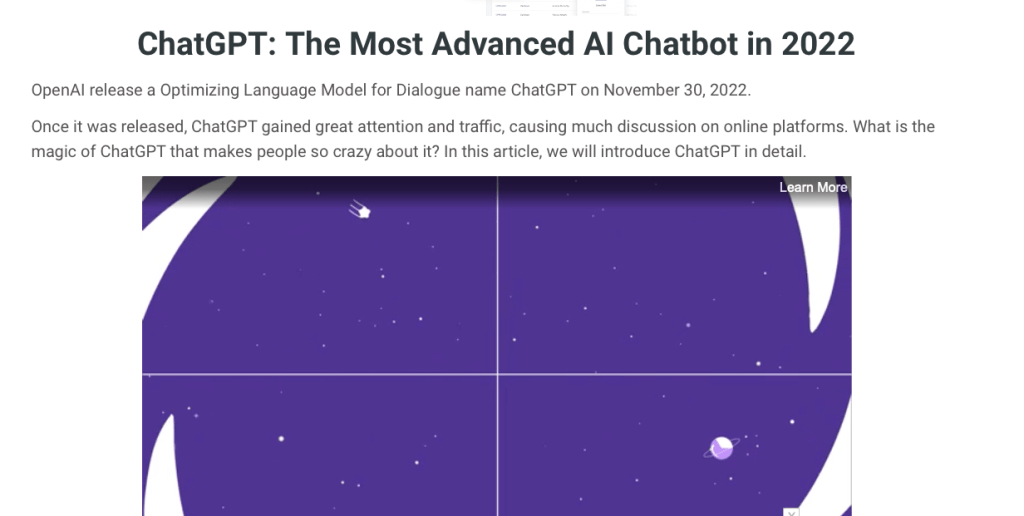 ChatGPT: The Most Advanced AI Chatbot in 2022

OpenAI release a Optimizing Language Model for Dialogue name ChatGPT on November 30, 2022.

Once it was released, ChatGPT gained great attention and traffic, causing much discussion on online platforms. What is the magic of ChatGPT that makes people so crazy about it? In this article, we will introduce ChatGPT in detail.

Learn More